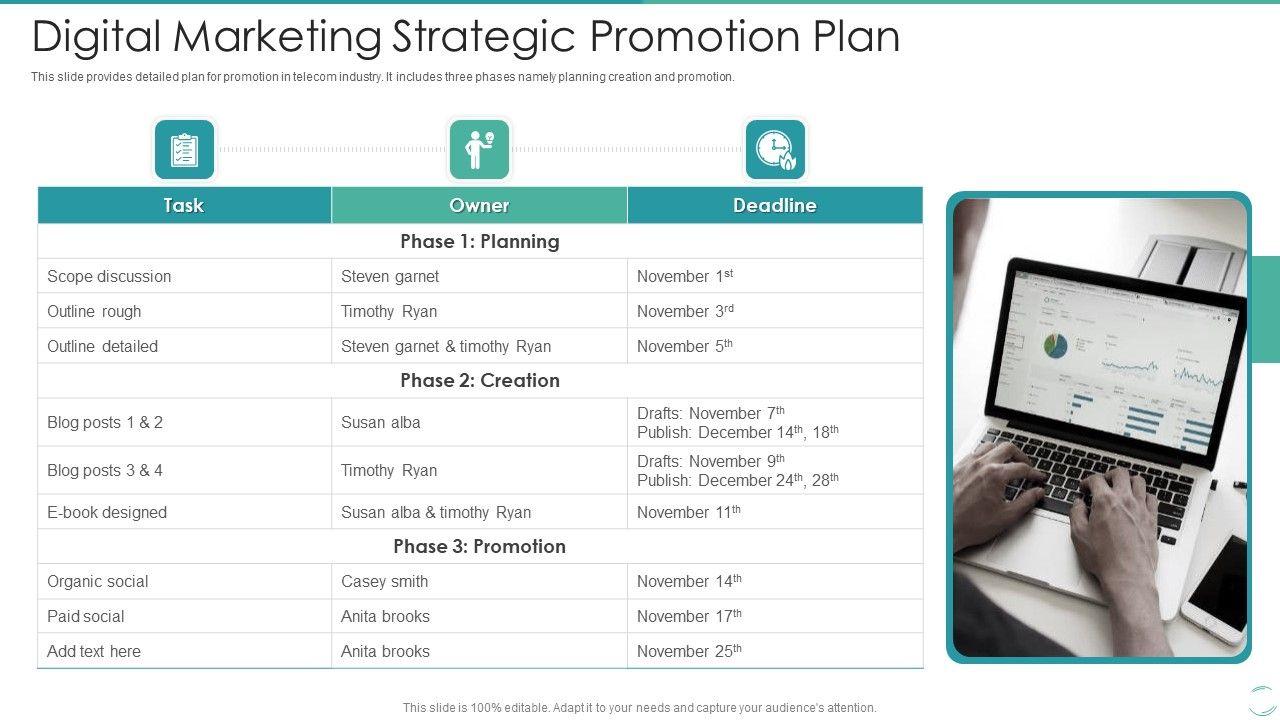 Digital Marketing Strategic Promotion Plan

This slide provides detailed plan for promotion in telecom industry. It includes three phases namely planning creation and promotion.

| Task | Owner | Deadline |
|---|---|---|
| Phase 1: Planning | | |
| Scope discussion | Steven garnet | November 1$^{st}$ |
| Outline rough | Timothy Ryan | November 3$^{rd}$ |
| Outline detailed | Steven garnet & timothy Ryan | November 5$^{th}$ |
| Phase 2: Creation | | |
| Blog posts 1 & 2 | Susan alba | Drafts: November 7$^{th}$ Publish: December 14$^{th}$, 18$^{th}$ |
| Blog posts 3 & 4 | Timothy Ryan | Drafts: November 9$^{th}$ Publish: December 24$^{th}$, 28$^{th}$ |
| E-book designed | Susan alba & timothy Ryan | November 11$^{th}$ |
| Phase 3: Promotion | | |
| Organic social | Casey smith | November 14$^{th}$ |
| Paid social | Anita brooks | November 17$^{th}$ |
| Add text here | Anita brooks | November 25$^{th}$ |

This slide is 100% editable. Adapt it to your needs and capture your audience's attention.